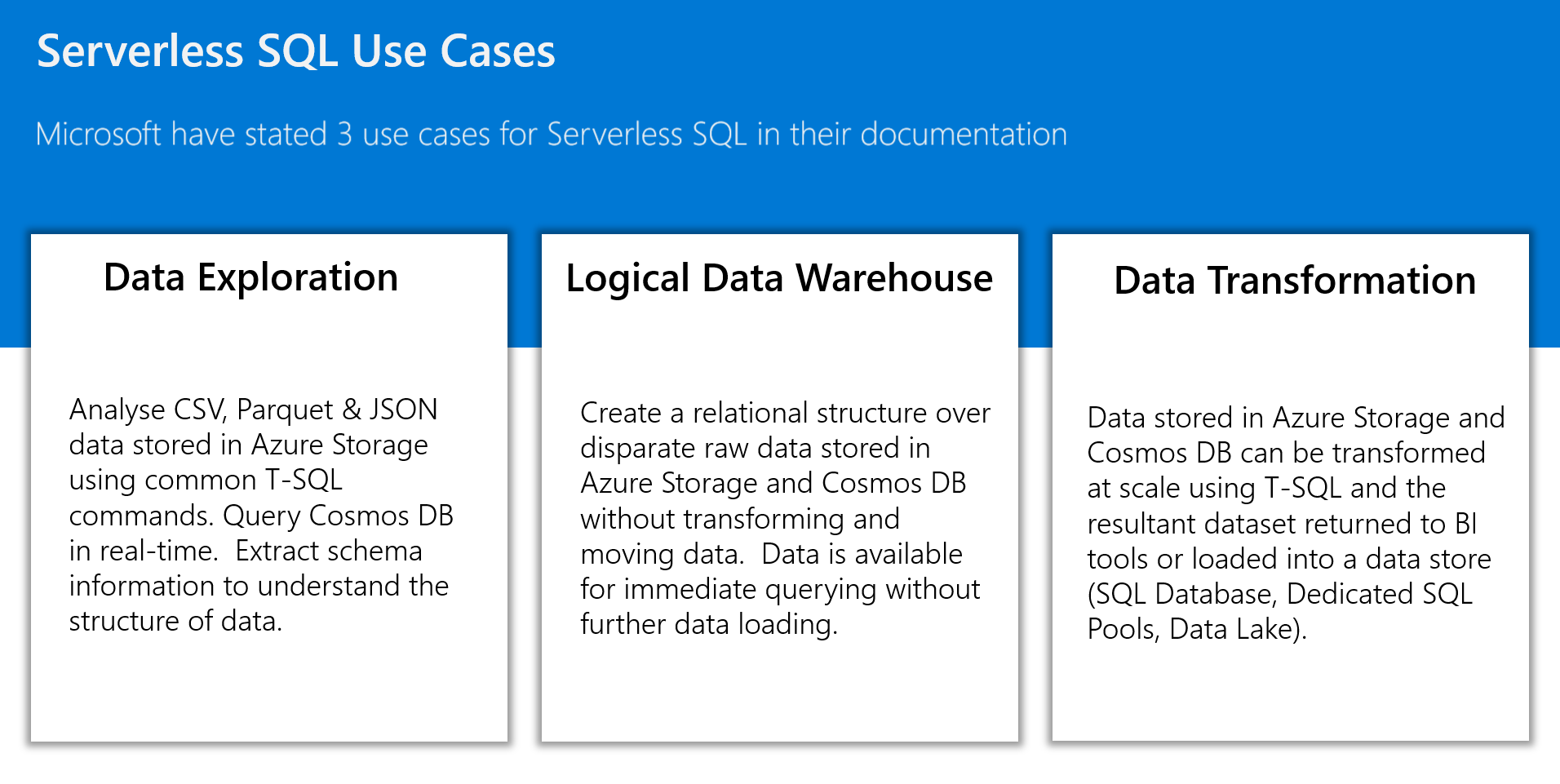 Serverless SQL Use Cases

Microsoft have stated 3 use cases for Serverless SQL in their documentation

Data Exploration

Analyse CSV, Parquet & JSON data stored in Azure Storage using common T-SQL commands. Query Cosmos DB in real-time.  Extract schema information to understand the structure of data.

Logical Data Warehouse

Create a relational structure over disparate raw data stored in Azure Storage and Cosmos DB without transforming and moving data.  Data is available for immediate querying without further data loading.

Data Transformation

Data stored in Azure Storage and Cosmos DB can be transformed at scale using T-SQL and the resultant dataset returned to BI tools or loaded into a data store (SQL Database, Dedicated SQL Pools, Data Lake).